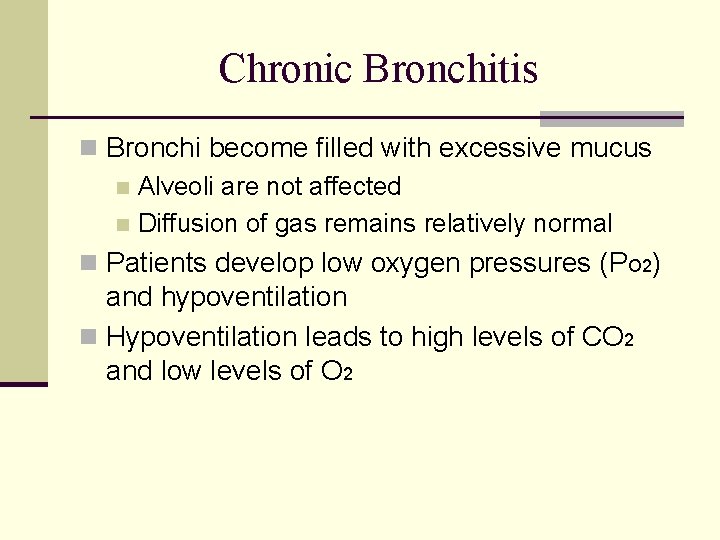 Chronic Bronchitis

Bronchi become filled with excessive mucus

Alveoli are not affected

Diffusion of gas remains relatively normal

Patients develop low oxygen pressures ($P_{O_2}$) and hypoventilation

Hypoventilation leads to high levels of $CO_2$ and low levels of $O_2$